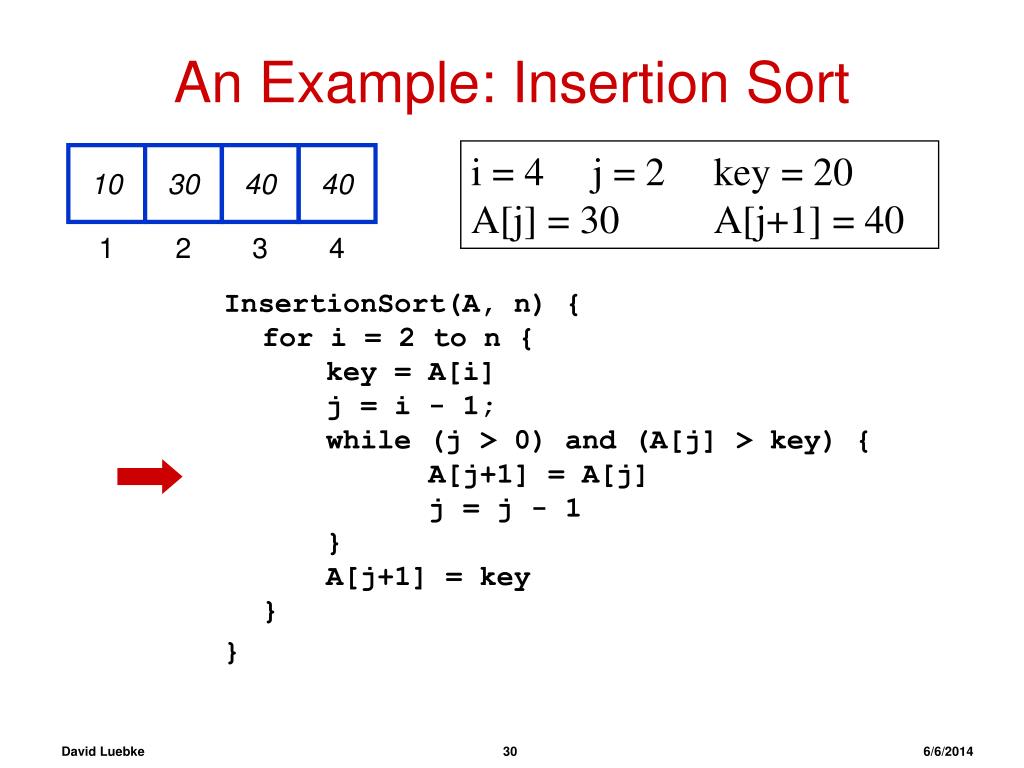 An Example: Insertion Sort

| 10 | 30 | 40 | 40 |
|---|---|---|---|
| 1 | 2 | 3 | 4 |

i = 4   j = 2   key = 20
A[j] = 30   A[j+1] = 40

InsertionSort(A, n) {
  for i = 2 to n {
    key = A[i]
    j = i - 1;
    while (j > 0) and (A[j] > key) {
      A[j+1] = A[j]
      j = j - 1
    }
    A[j+1] = key
  }
}

David Luebke   30   6/6/2014